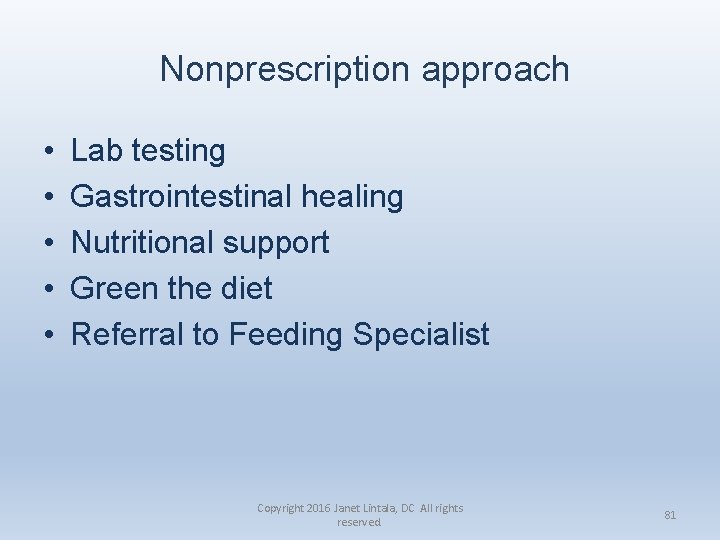 Nonprescription approach

• Lab testing
• Gastrointestinal healing
• Nutritional support
• Green the diet
• Referral to Feeding Specialist

Copyright 2016 Janet Lintala, DC All rights reserved

81